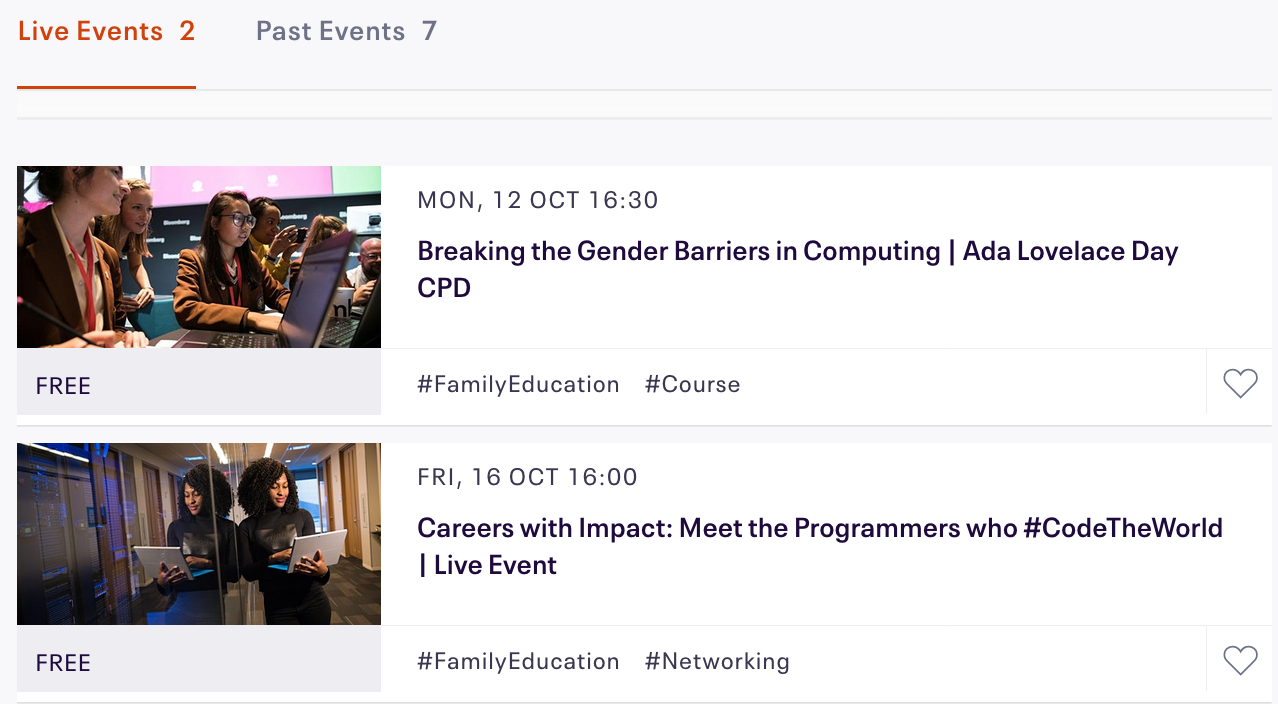 Live Events 2 Past Events 7

MON, 12 OCT 16:30

Breaking the Gender Barriers in Computing | Ada Lovelace Day CPD

FREE

#FamilyEducation #Course

FRI, 16 OCT 16:00

Careers with Impact: Meet the Programmers who #CodeTheWorld | Live Event

FREE

#FamilyEducation #Networking